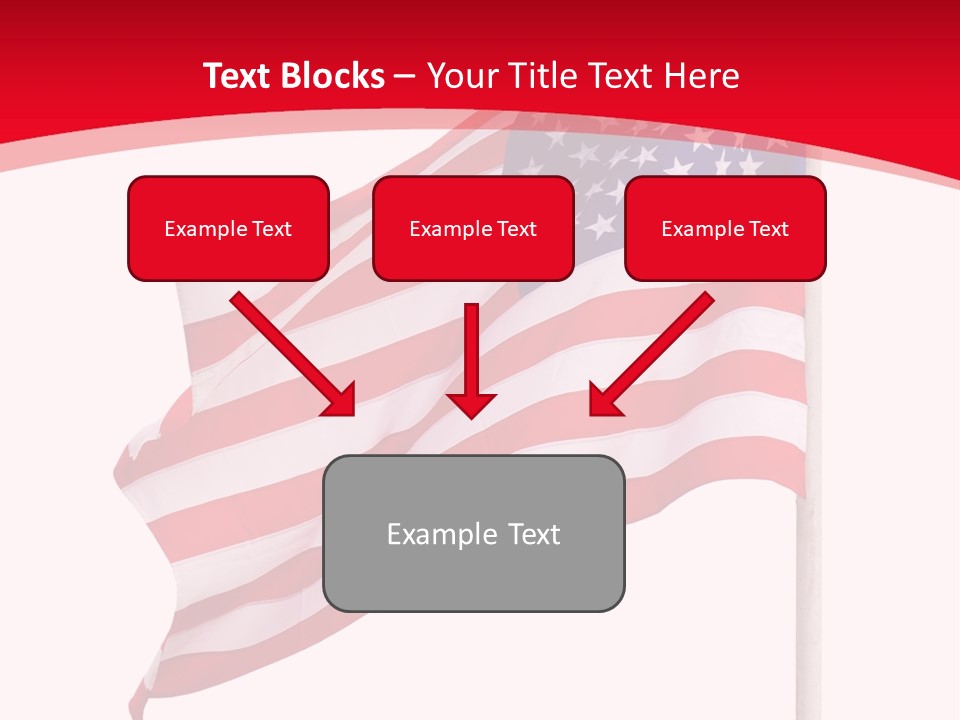 Text Blocks – Your Title Text Here

Example Text

Example Text

Example Text

Example Text